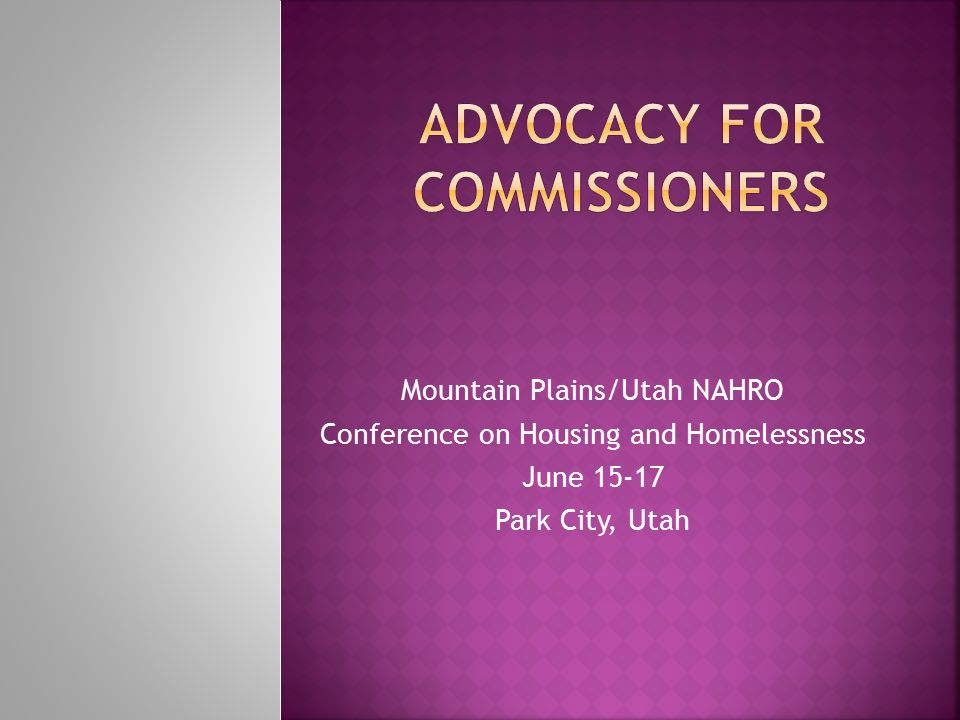 ADVOCACY FOR COMMISSIONERS

Mountain Plains/Utah NAHRO
Conference on Housing and Homelessness
June 15-17
Park City, Utah